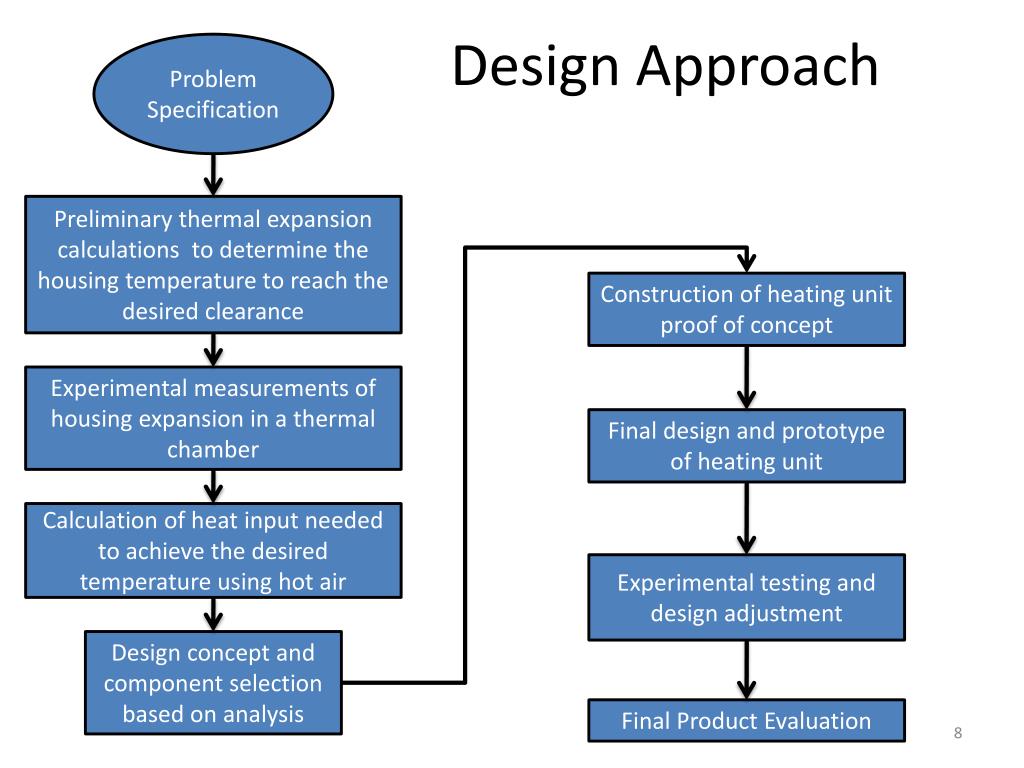 Design Approach

Problem Specification

Preliminary thermal expansion calculations  to determine the housing temperature to reach the desired clearance

Experimental measurements of housing expansion in a thermal chamber

Calculation of heat input needed to achieve the desired temperature using hot air

Design concept and component selection based on analysis

Construction of heating unit proof of concept

Final design and prototype of heating unit

Experimental testing and design adjustment

Final Product Evaluation

8